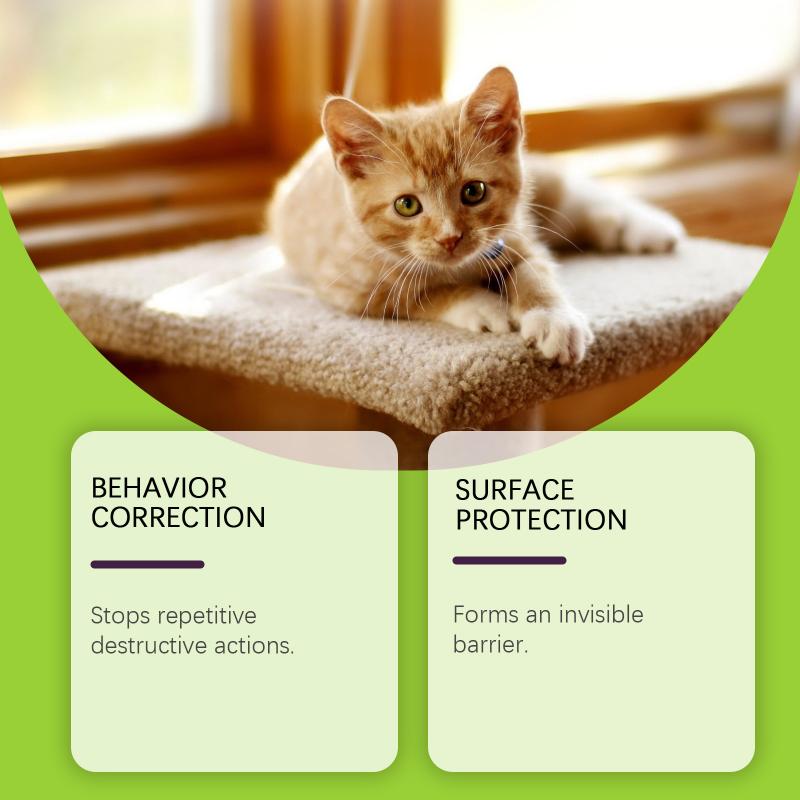 BEHAVIOR CORRECTION

Stops repetitive destructive actions.

SURFACE PROTECTION

Forms an invisible barrier.